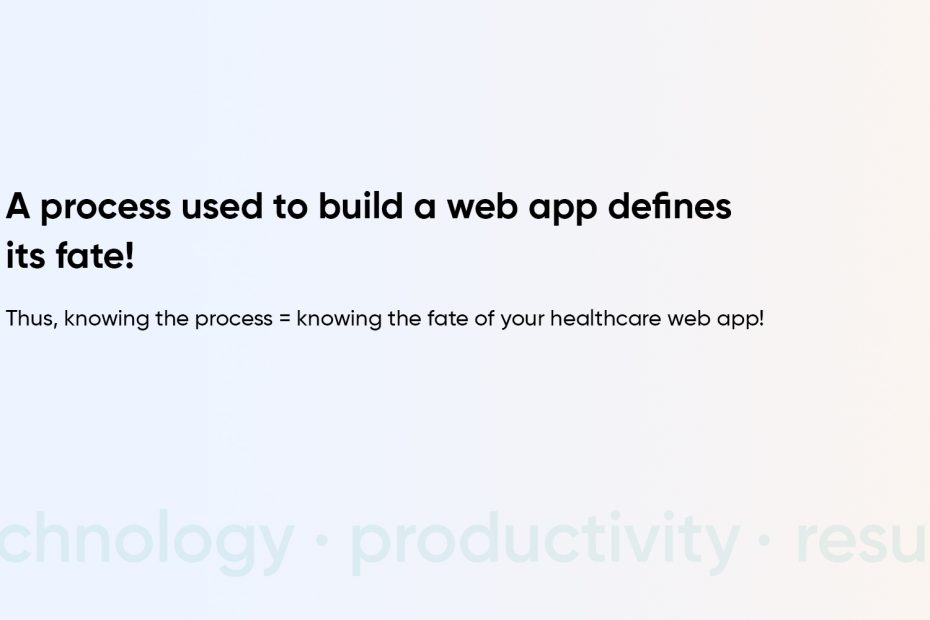 A process used to build a web app defines its fate!

Thus, knowing the process = knowing the fate of your healthcare web app!

chnology · productivity · resu